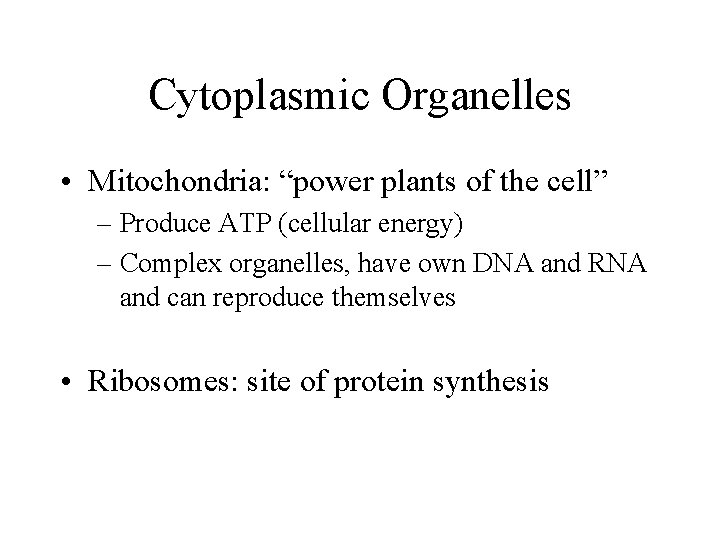 Cytoplasmic Organelles

• Mitochondria: “power plants of the cell”
– Produce ATP (cellular energy)
– Complex organelles, have own DNA and RNA and can reproduce themselves

• Ribosomes: site of protein synthesis